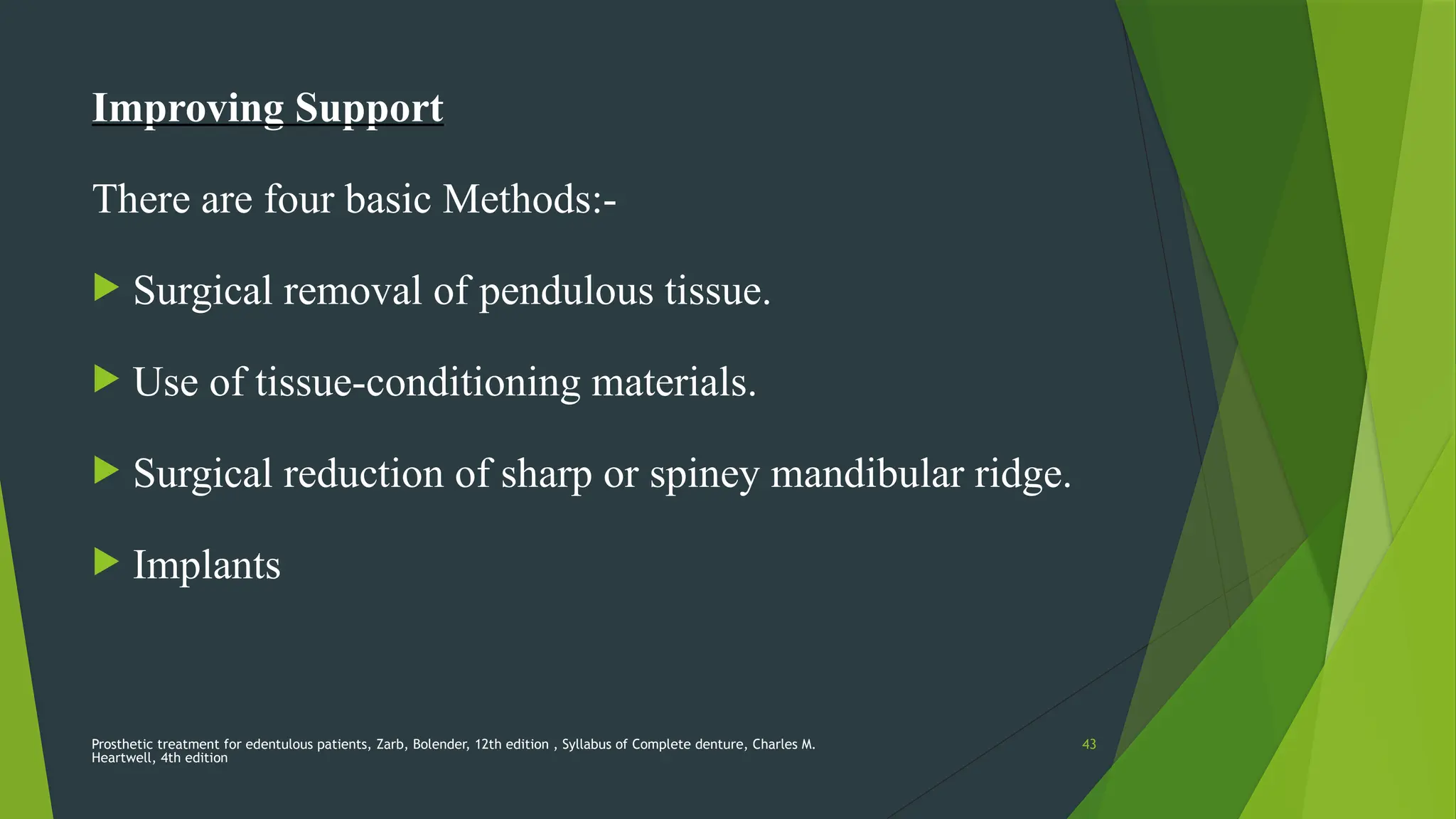 Improving Support

There are four basic Methods:-

Surgical removal of pendulous tissue.

Use of tissue-conditioning materials.

Surgical reduction of sharp or spiney mandibular ridge.

Implants

Prosthetic treatment for edentulous patients, Zarb, Bolender, 12th edition , Syllabus of Complete denture, Charles M. Heartwell, 4th edition

43